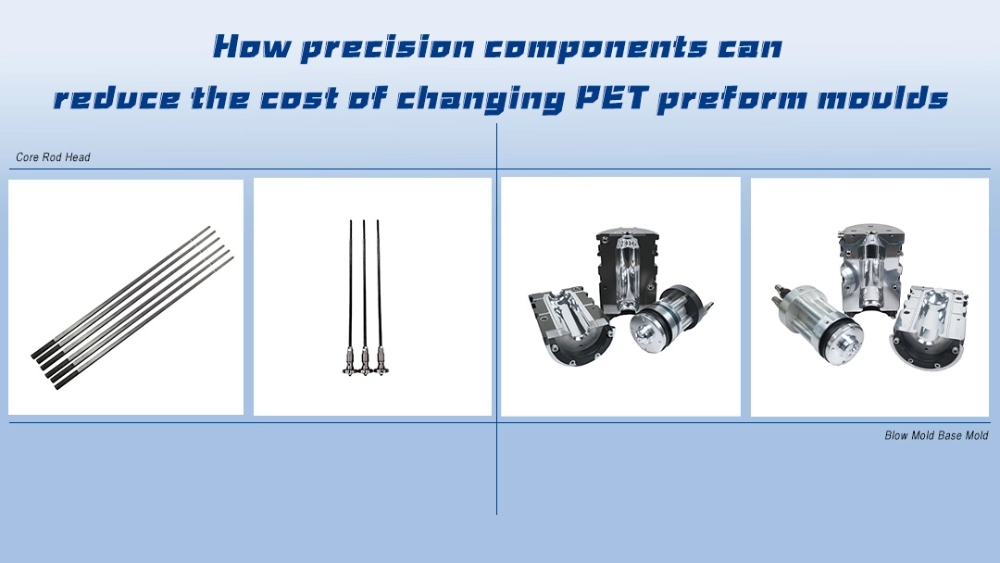 How precision components can reduce the cost of changing PET preform moulds

Core Rod Head

Blow Mold Base Mold